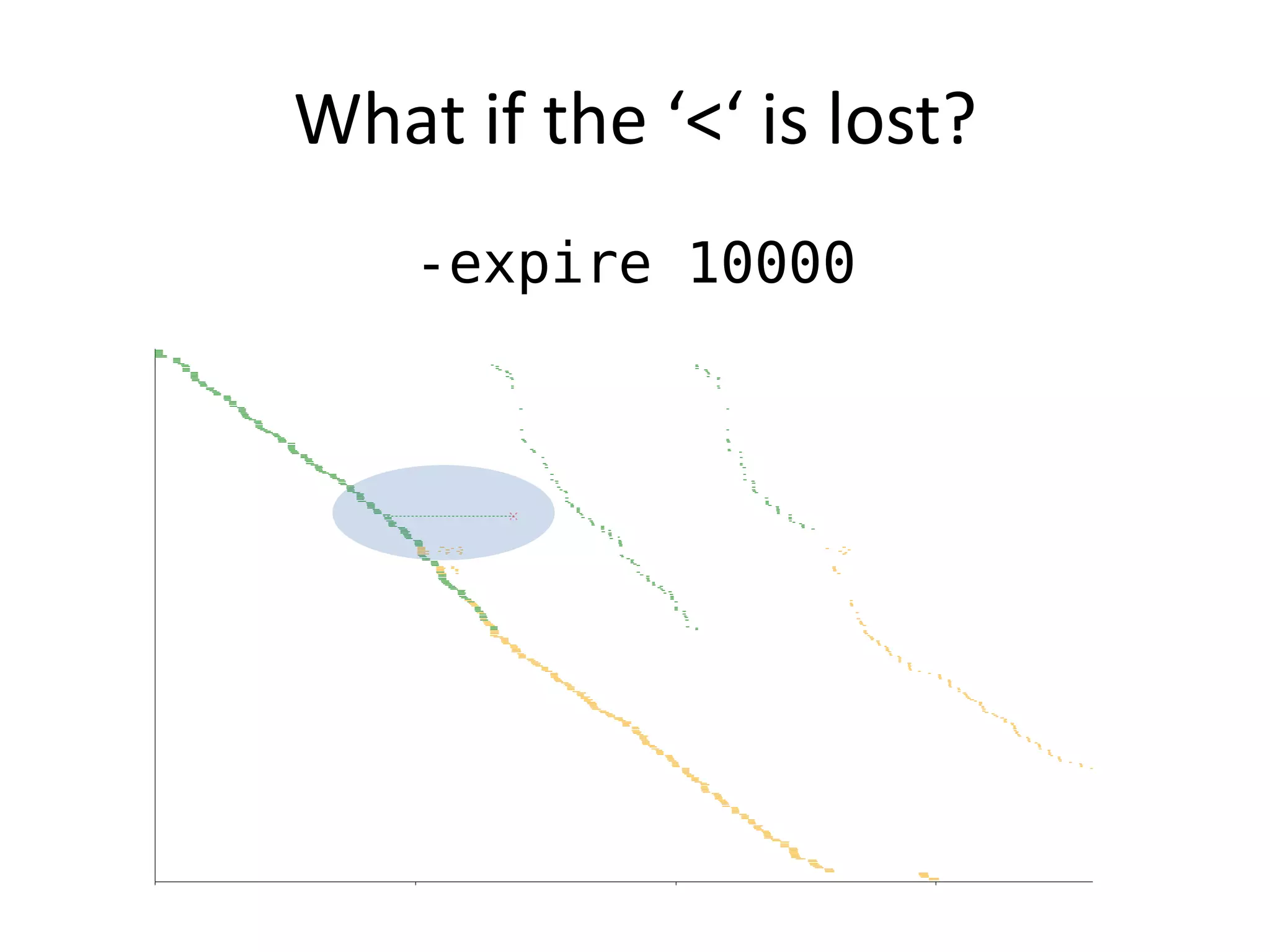 What if the ‘<‘ is lost?

-expire 10000